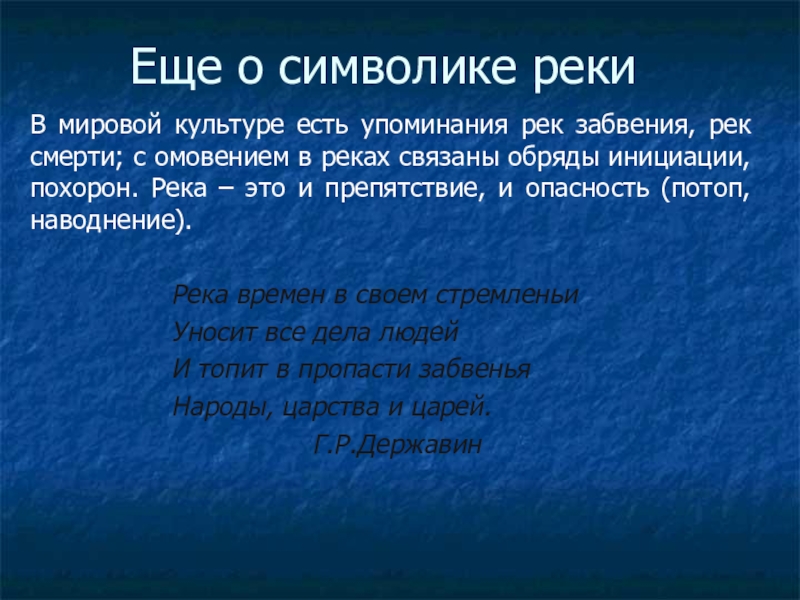 Еще о символике реки

В мировой культуре есть упоминания рек забвения, рек смерти; с омовением в реках связаны обряды инициации, похорон. Река – это и препятствие, и опасность (потоп, наводнение).

Река времен в своем стремленьи
Уносит все дела людей
И топит в пропасти забвенья
Народы, царства и царей.
Г.Р.Державин